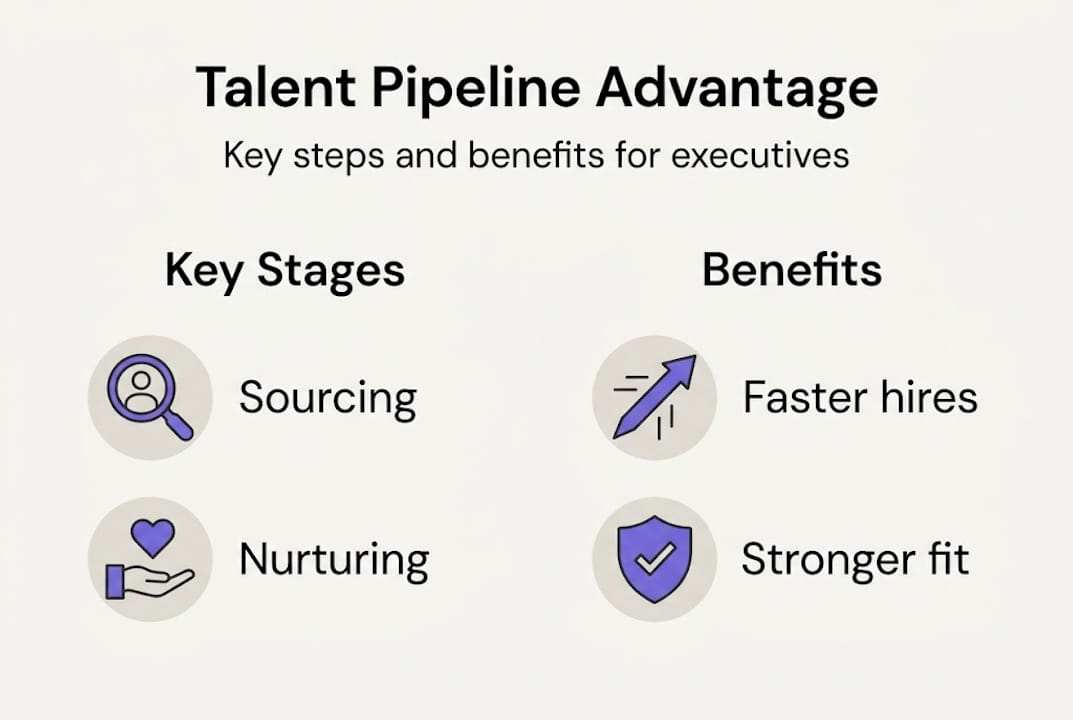 Talent Pipeline Advantage

Key steps and benefits for executives

Key Stages

Sourcing

Nurturing

Benefits

Faster hires

Stronger fit